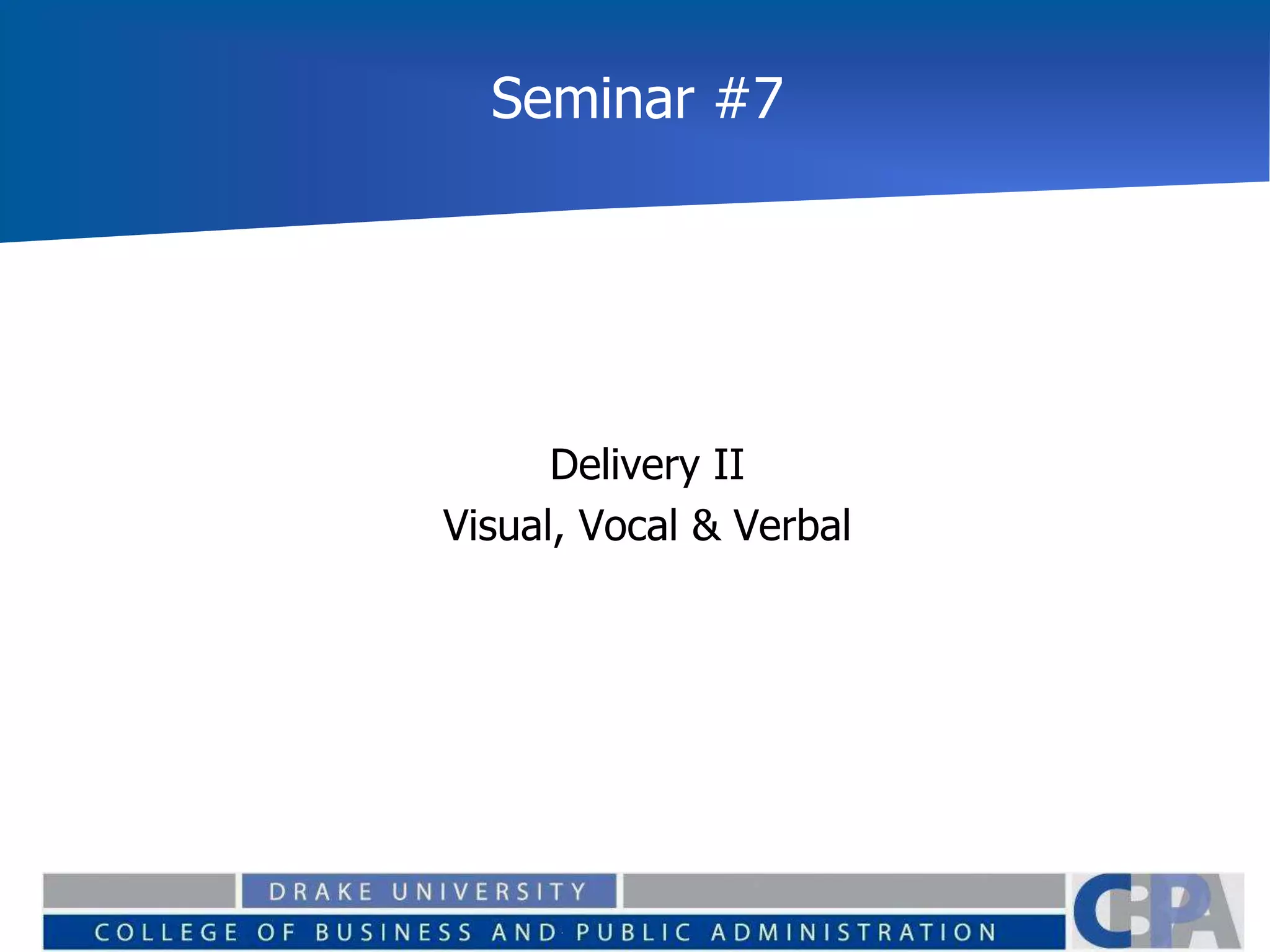 Seminar #7

Delivery II
Visual, Vocal & Verbal

DRAKE UNIVERSITY

COLLEGE OF BUSINESS AND PUBLIC ADMINISTRATION

CBPA